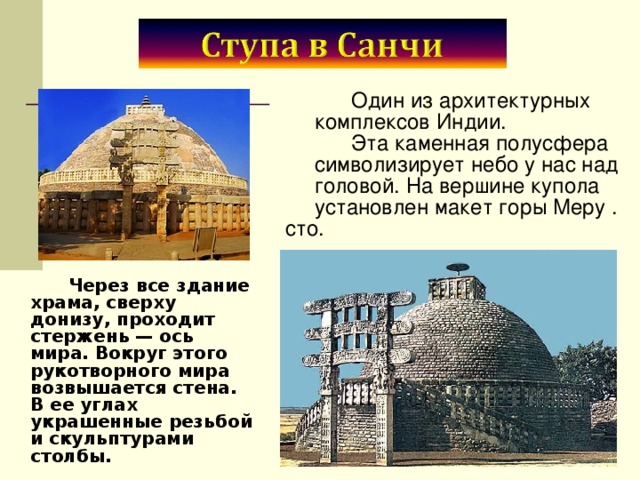 Ступа в Санчи

Один из архитектурных комплексов Индии.

Эта каменная полусфера символизирует небо у нас над головой. На вершине купола установлен макет горы Меру . сто.

Через все здание храма, сверху донизу, проходит стержень — ось мира. Вокруг этого рукотворного мира возвышается стена. В ее углах украшенные резьбой и скульптурами столбы.